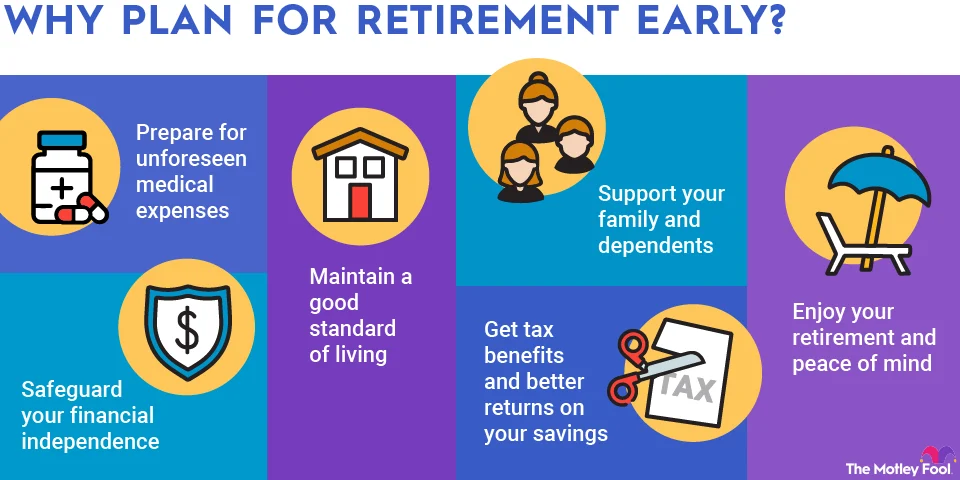 WHY PLAN FOR RETIREMENT EARLY?

Prepare for unforeseen medical expenses

Safeguard your financial independence

$

Maintain a good standard of living

Support your family and dependents

Get tax benefits and better returns on your savings

TAX

Enjoy your retirement and peace of mind

The Motley Fool